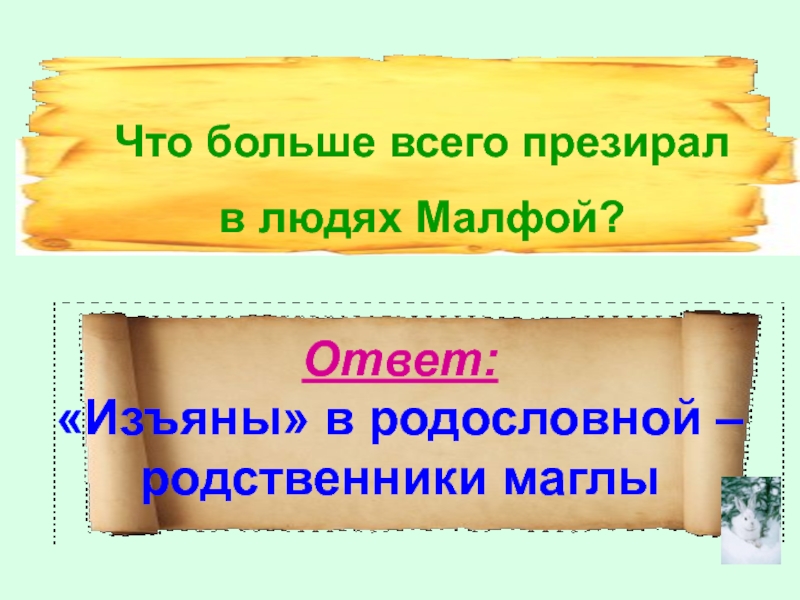 Что больше всего презирал

в людях Малфой?

Ответ:

«Изъяны» в родословной – родственники маглы